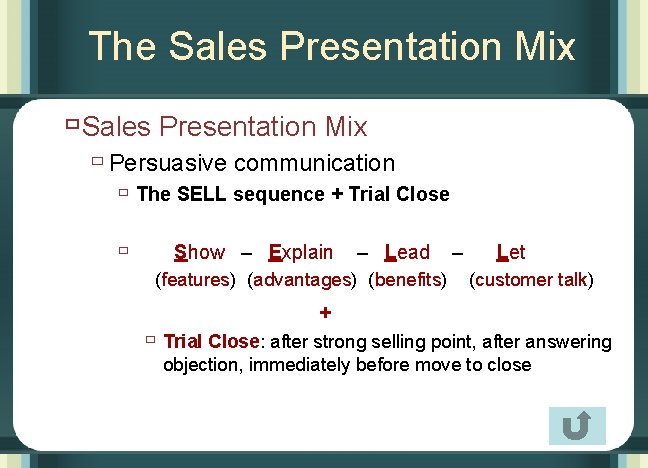 The Sales Presentation Mix

Sales Presentation Mix

Persuasive communication

The SELL sequence + Trial Close

Show – Explain – Lead – Let
(features) (advantages) (benefits) (customer talk)

+

Trial Close: after strong selling point, after answering objection, immediately before move to close